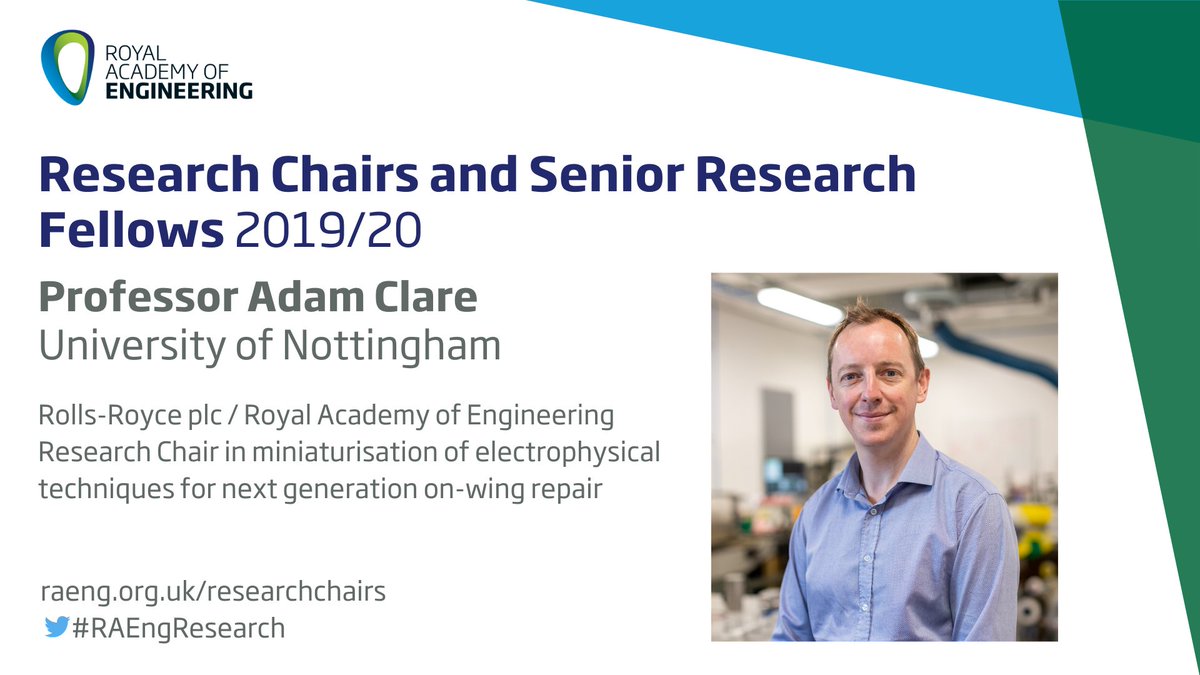 ROYAL
ACADEMY OF
ENGINEERING

Research Chairs and Senior Research Fellows 2019/20

Professor Adam Clare
University of Nottingham

Rolls-Royce plc / Royal Academy of Engineering Research Chair in miniaturisation of electrophysical techniques for next generation on-wing repair

raeng.org.uk/researchchairs
#RAEngResearch